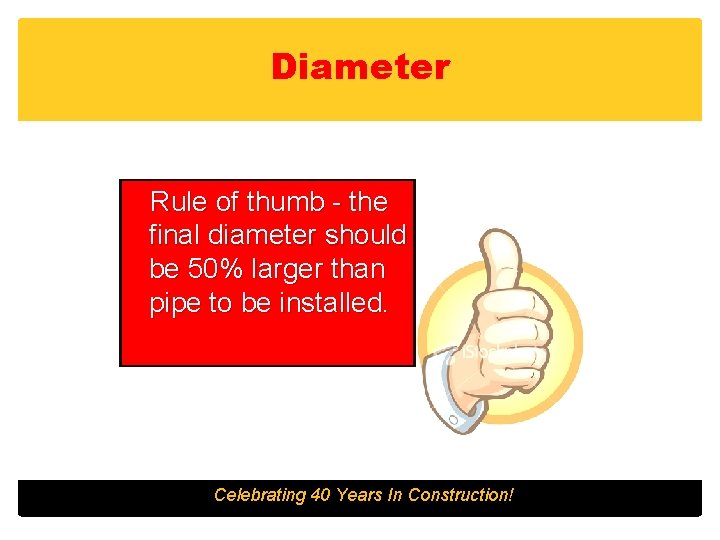 Diameter

Rule of thumb - the final diameter should be 50% larger than pipe to be installed.

iStock

Celebrating 40 Years In Construction!